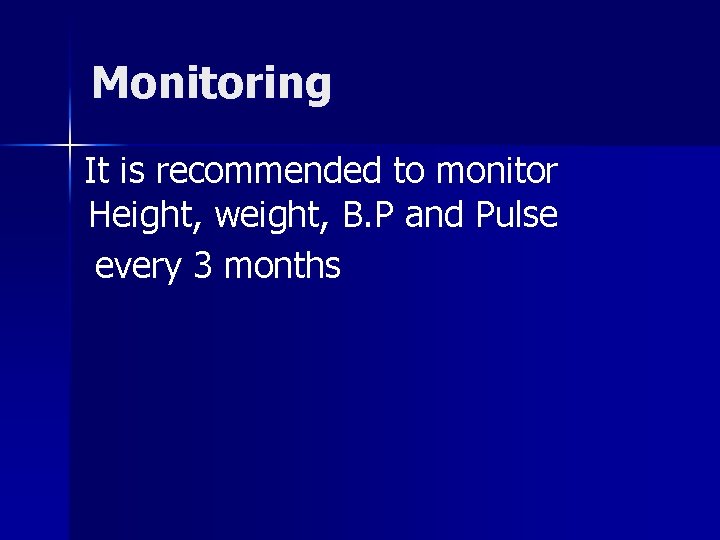 Monitoring

It is recommended to monitor Height, weight, B.P and Pulse every 3 months